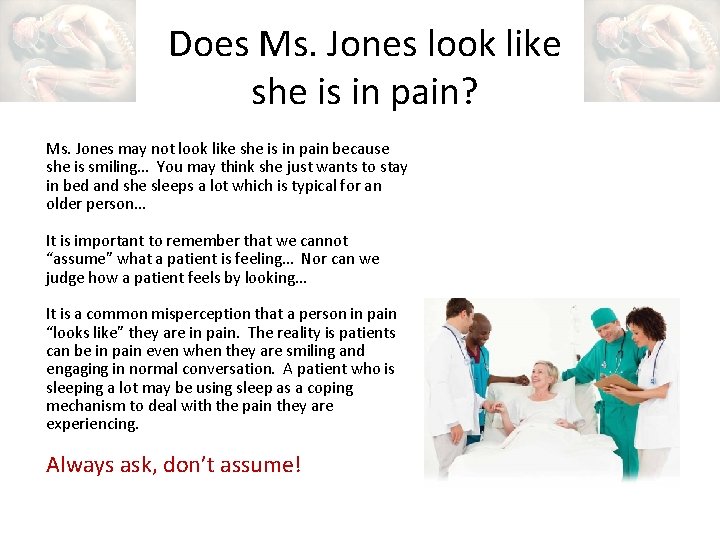 Does Ms. Jones look like she is in pain?

Ms. Jones may not look like she is in pain because she is smiling... You may think she just wants to stay in bed and she sleeps a lot which is typical for an older person...

It is important to remember that we cannot "assume" what a patient is feeling... Nor can we judge how a patient feels by looking...

It is a common misperception that a person in pain "looks like" they are in pain. The reality is patients can be in pain even when they are smiling and engaging in normal conversation. A patient who is sleeping a lot may be using sleep as a coping mechanism to deal with the pain they are experiencing.

Always ask, don't assume!